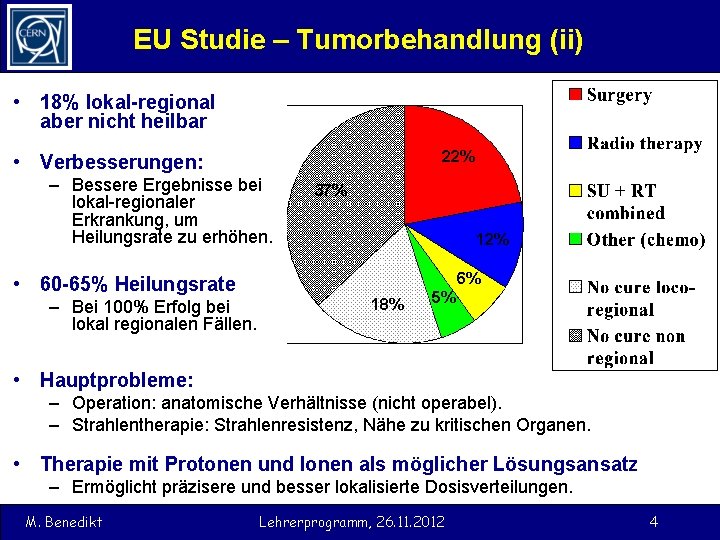 CERN

EU Studie – Tumorbehandlung (ii)

• 18% lokal-regional aber nicht heilbar

• Verbesserungen:
– Bessere Ergebnisse bei lokal-regionaler Erkrankung, um Heilungsrate zu erhöhen.

• 60-65% Heilungsrate
– Bei 100% Erfolg bei lokal regionalen Fällen.

22%
12%
6%
5%
18%
37%

Surgery
Radio therapy
SU + RT combined
Other (chemo)
No cure loco-regional
No cure non regional

• Hauptprobleme:
– Operation: anatomische Verhältnisse (nicht operabel).
– Strahlentherapie: Strahlenresistenz, Nähe zu kritischen Organen.

• Therapie mit Protonen und Ionen als möglicher Lösungsansatz
– Ermöglicht präzisere und besser lokalisierte Dosisverteilungen.

M. Benedikt Lehrerprogramm, 26.11.2012 4